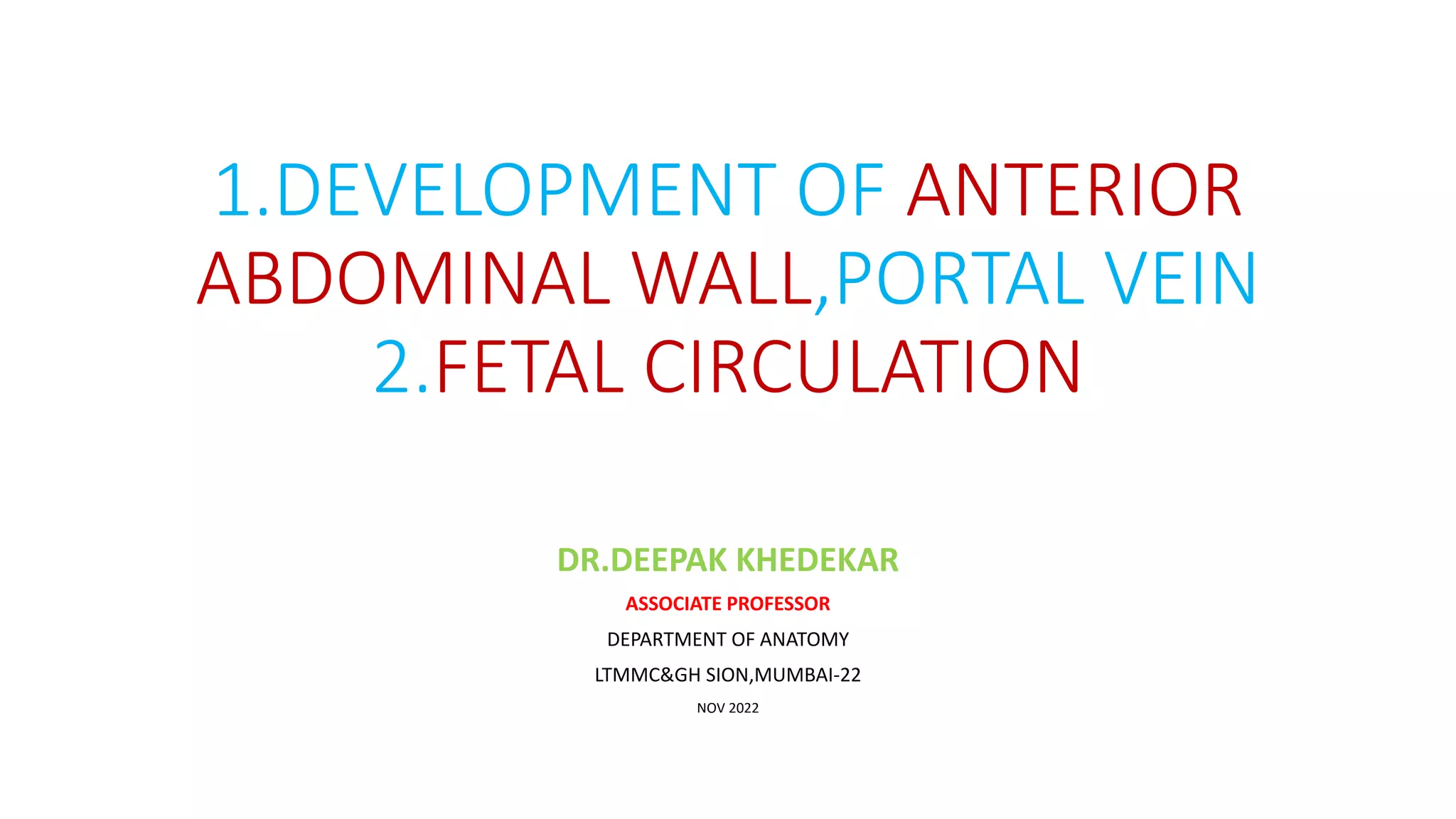 1.DEVELOPMENT OF ANTERIOR ABDOMINAL WALL,PORTAL VEIN
2.FETAL CIRCULATION

DR.DEEPAK KHEDEKAR

ASSOCIATE PROFESSOR

DEPARTMENT OF ANATOMY

LTMMC&GH SION,MUMBAI-22

NOV 2022